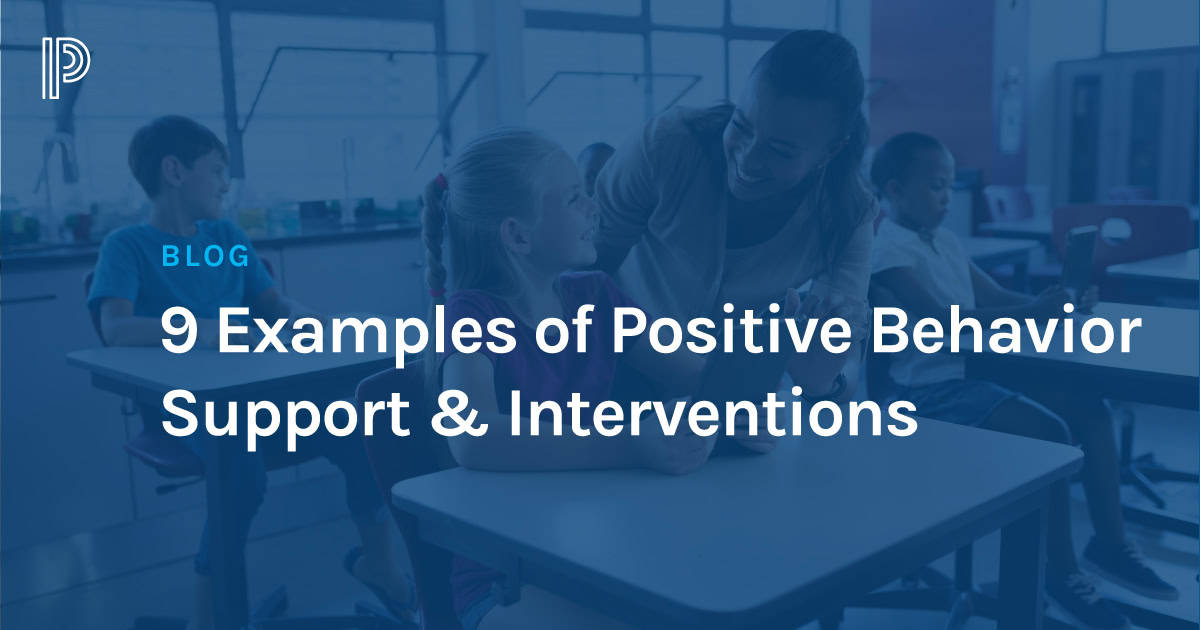 BLOG

9 Examples of Positive Behavior Support & Interventions